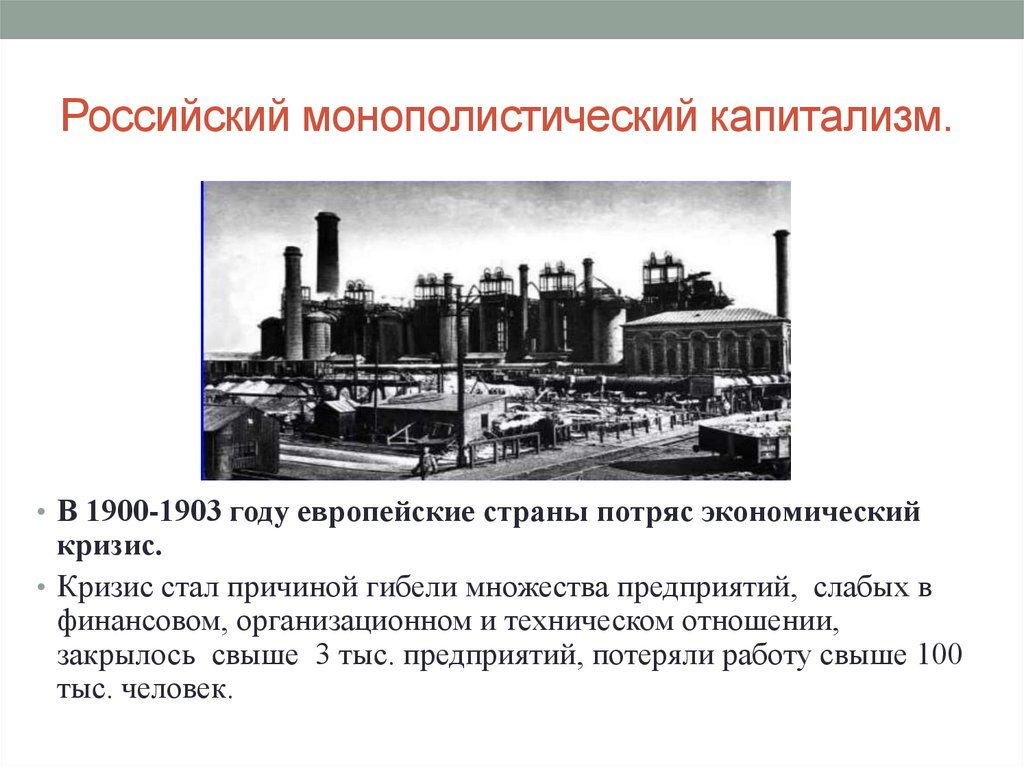 Российский монополистический капитализм.

• В 1900-1903 году европейские страны потряс экономический кризис.

• Кризис стал причиной гибели множества предприятий, слабых в финансовом, организационном и техническом отношении, закрылось свыше 3 тыс. предприятий, потеряли работу свыше 100 тыс. человек.